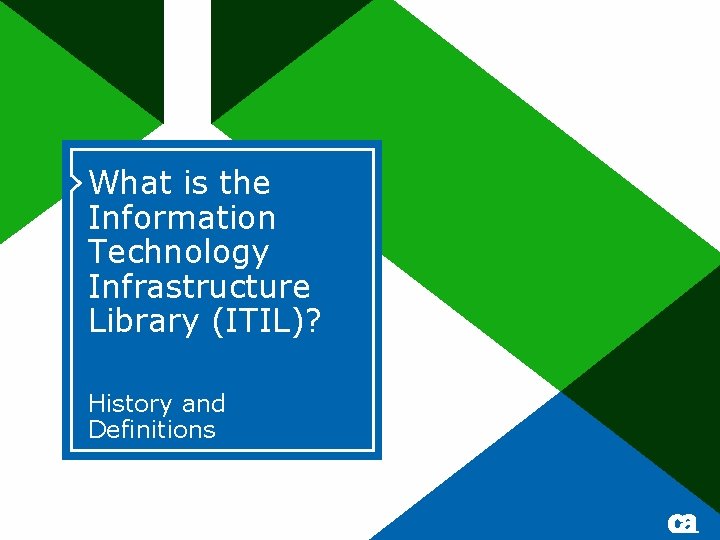 What is the Information Technology Infrastructure Library (ITIL)?

History and Definitions

ca